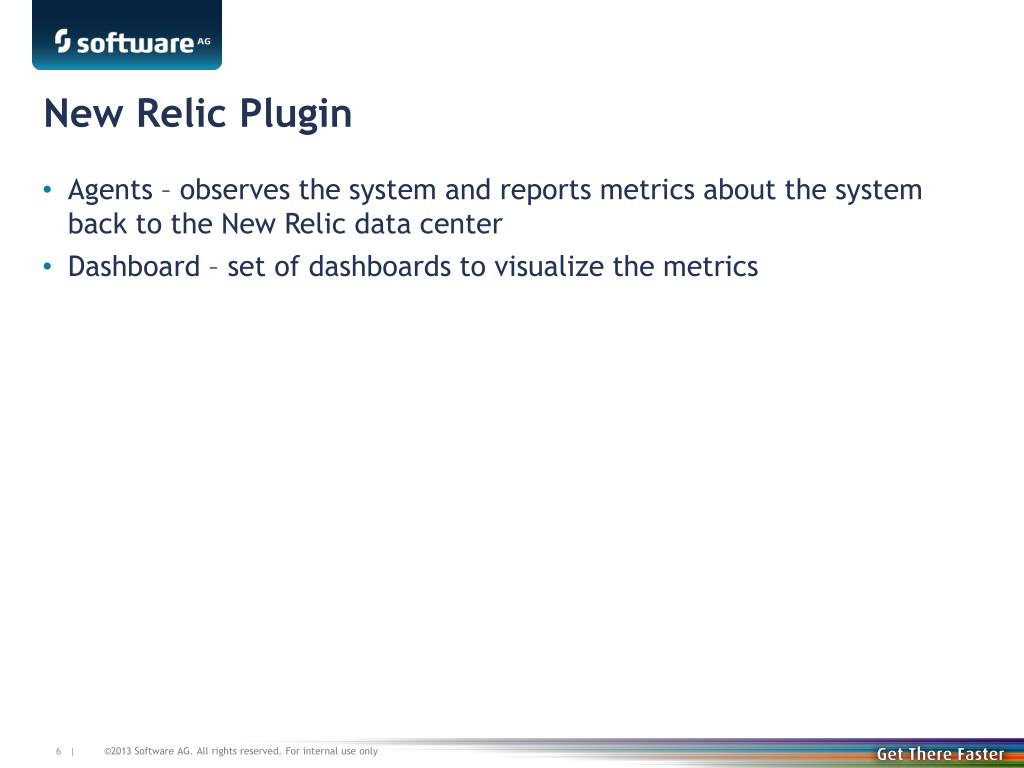 software AG

New Relic Plugin

• Agents – observes the system and reports metrics about the system back to the New Relic data center
• Dashboard – set of dashboards to visualize the metrics

6 | ©2013 Software AG. All rights reserved. For internal use only

Get There Faster